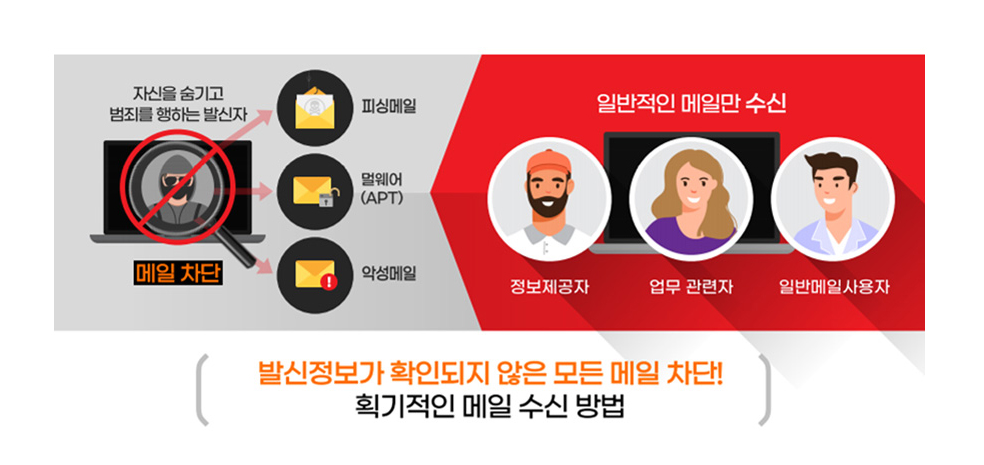 자신을 숨기고 범죄를 행하는 발신자

메일 차단

피싱메일

멀웨어 (APT)

악성메일

일반적인 메일만 수신

정보제공자

업무 관련자

일반메일사용자

발신정보가 확인되지 않은 모든 메일 차단!
획기적인 메일 수신 방법